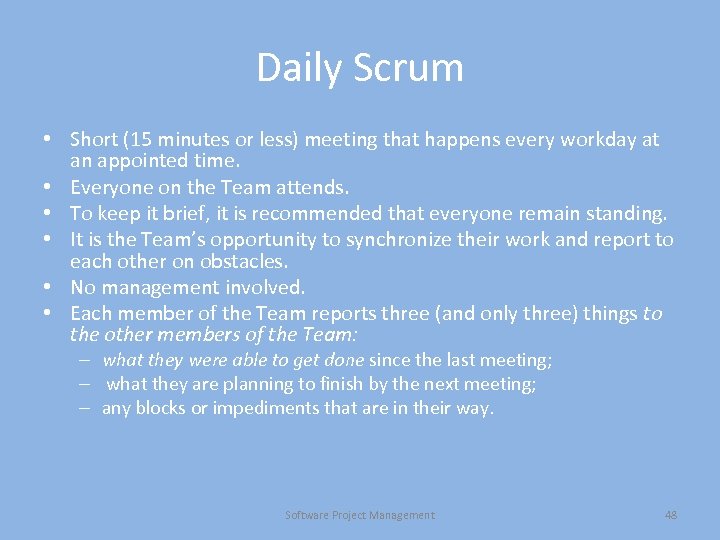 Daily Scrum

• Short (15 minutes or less) meeting that happens every workday at an appointed time.
• Everyone on the Team attends.
• To keep it brief, it is recommended that everyone remain standing.
• It is the Team's opportunity to synchronize their work and report to each other on obstacles.
• No management involved.
• Each member of the Team reports three (and only three) things to the other members of the Team:
  – what they were able to get done since the last meeting;
  – what they are planning to finish by the next meeting;
  – any blocks or impediments that are in their way.

Software Project Management

48